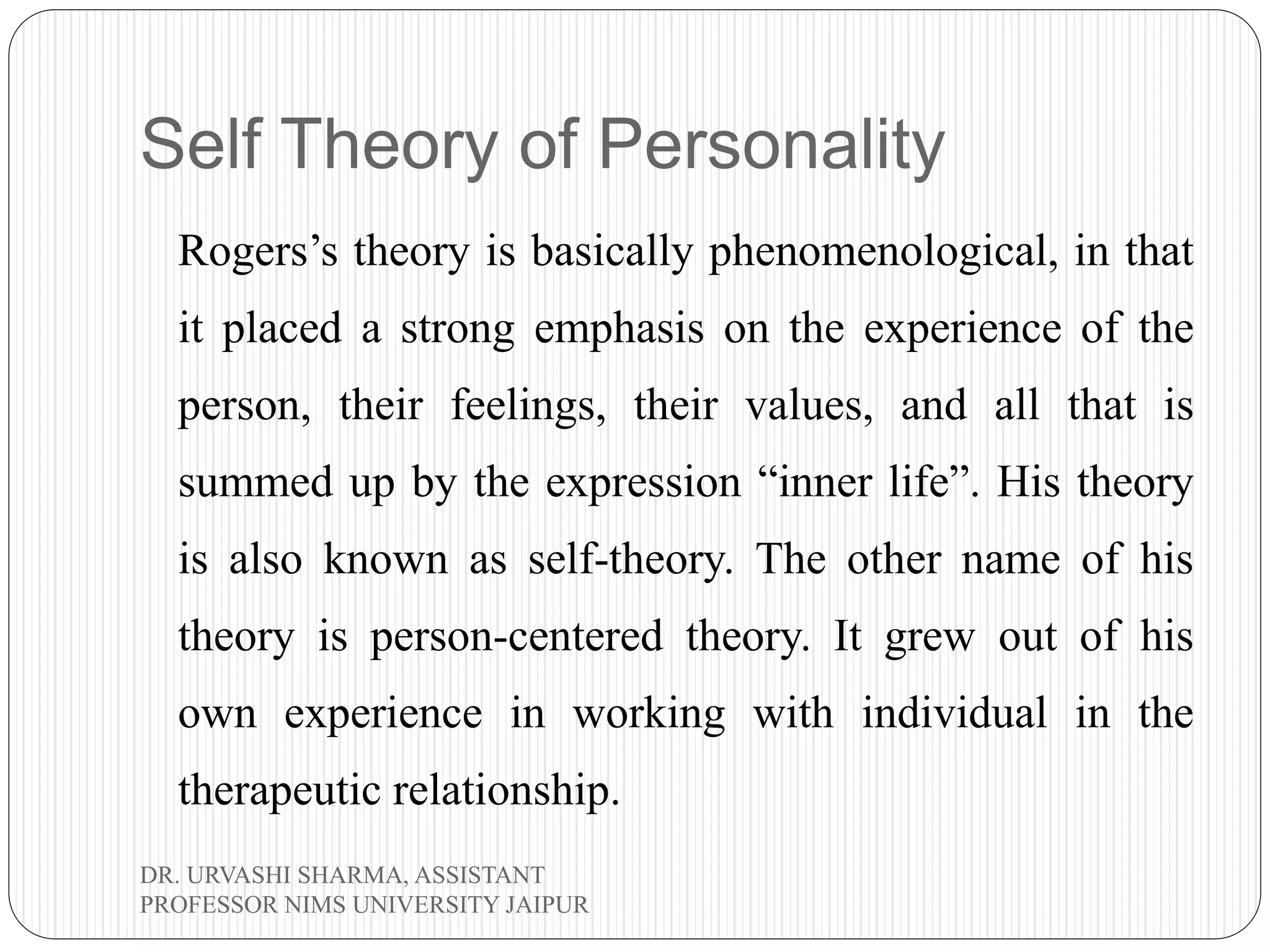 Self Theory of Personality

Rogers’s theory is basically phenomenological, in that it placed a strong emphasis on the experience of the person, their feelings, their values, and all that is summed up by the expression “inner life”. His theory is also known as self-theory. The other name of his theory is person-centered theory. It grew out of his own experience in working with individual in the therapeutic relationship.

DR. URVASHI SHARMA, ASSISTANT PROFESSOR NIMS UNIVERSITY JAIPUR